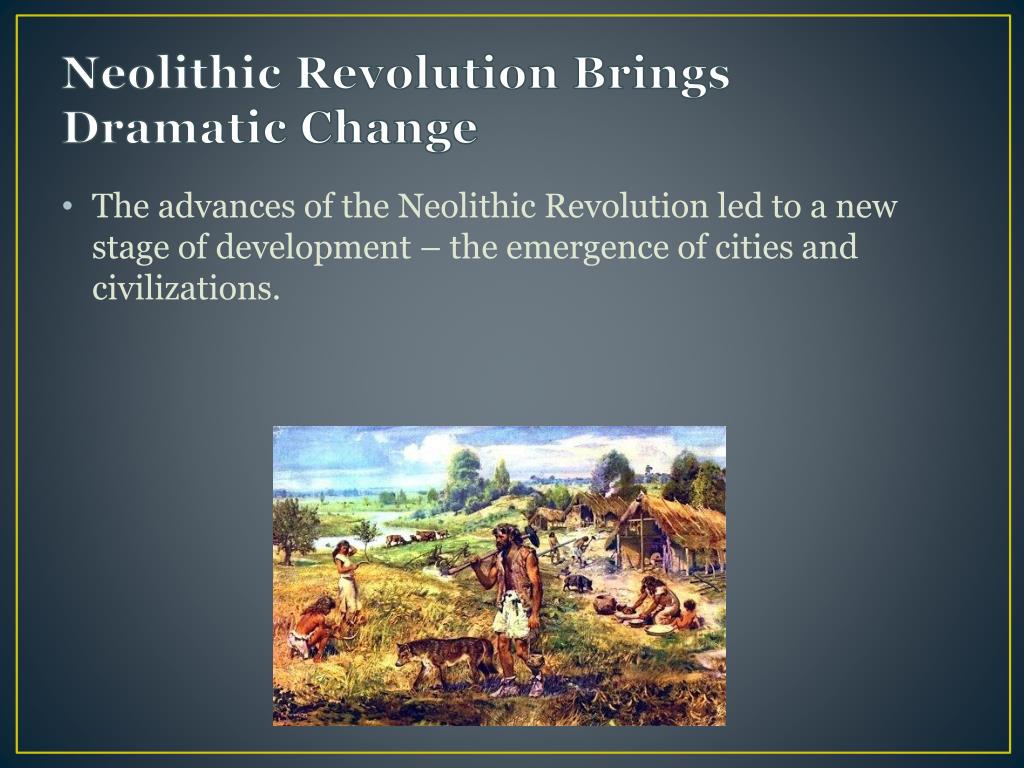 Neolithic Revolution Brings Dramatic Change

• The advances of the Neolithic Revolution led to a new stage of development – the emergence of cities and civilizations.